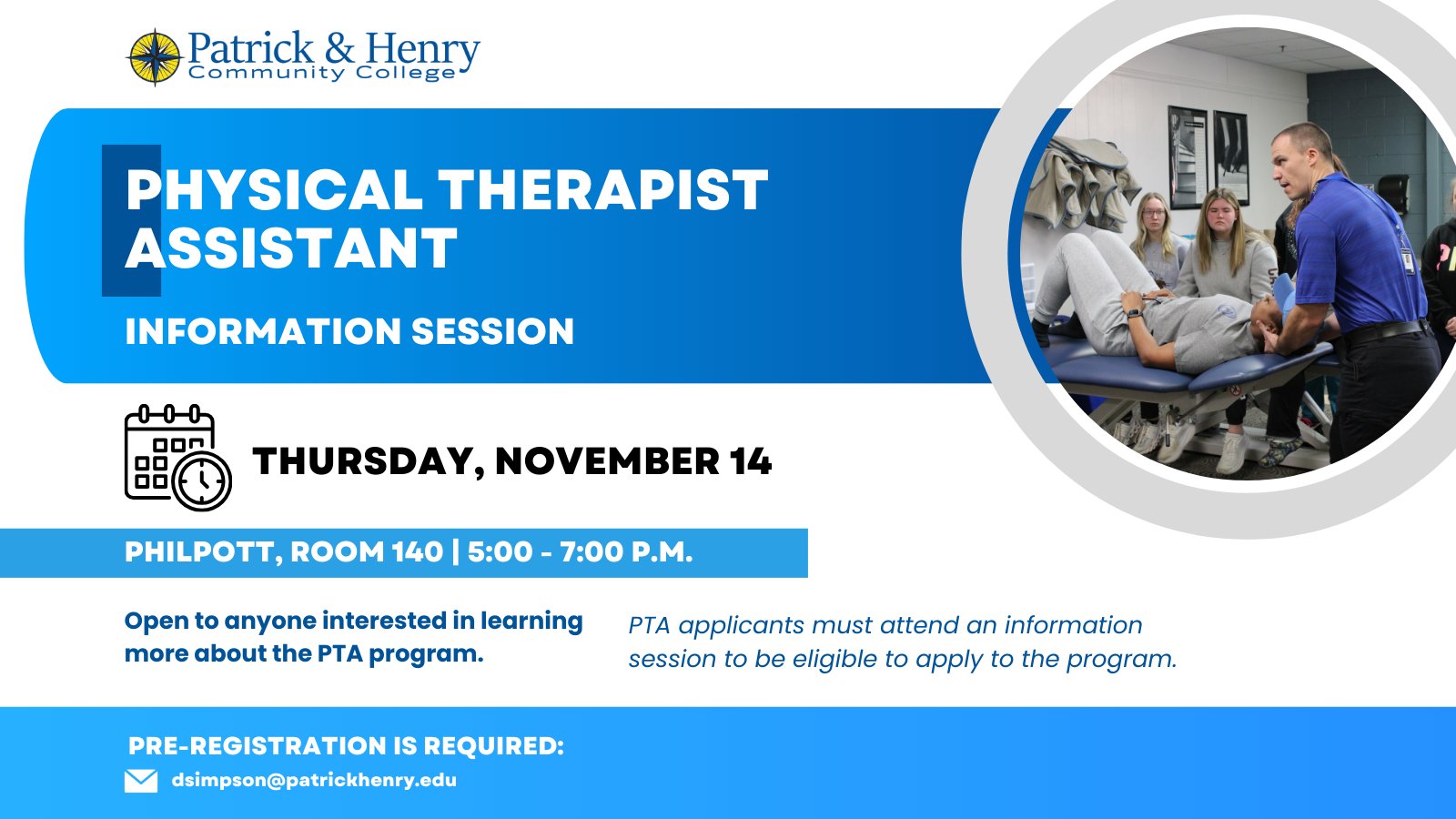 Patrick & Henry
Community College

PHYSICAL THERAPIST ASSISTANT

INFORMATION SESSION

THURSDAY, NOVEMBER 14

PHILPOTT, ROOM 140 | 5:00 - 7:00 P.M.

Open to anyone interested in learning more about the PTA program.

PTA applicants must attend an information session to be eligible to apply to the program.

PRE-REGISTRATION IS REQUIRED:

dsimpson@patrickhenry.edu